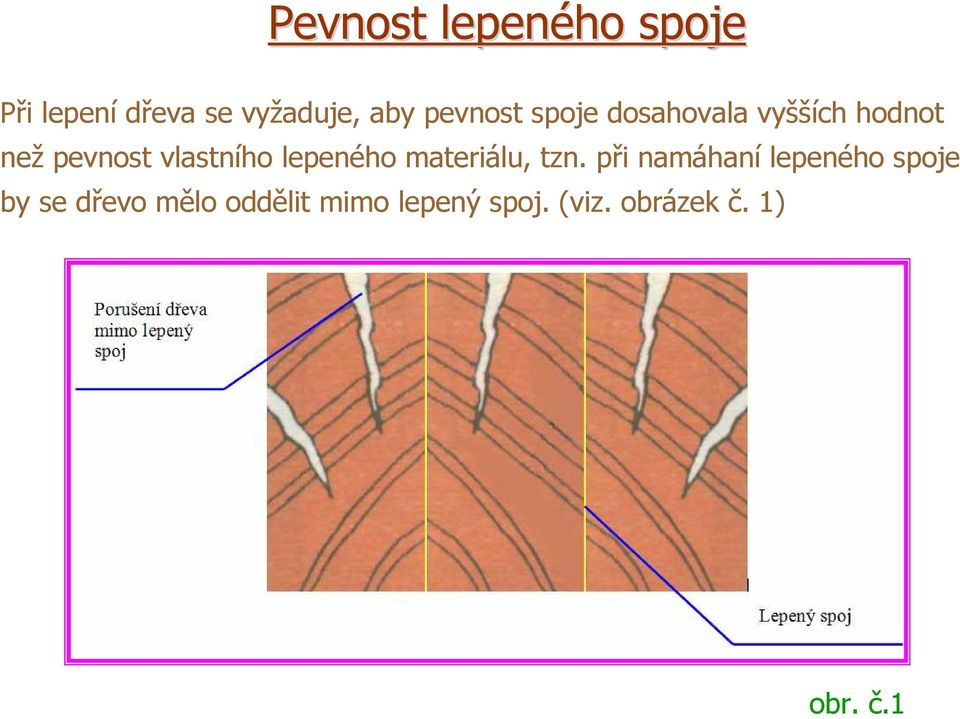 Pevnost lepeného spoje

Při lepení dřeva se vyžaduje, aby pevnost spoje dosahovala vyšších hodnot než pevnost vlastního lepeného materiálu, tzn. při namáhaní lepeného spoje by se dřevo mělo oddělit mimo lepený spoj. (viz. obrázek č. 1)

Porušení dřeva mimo lepený spoj

Lepený spoj

obr. č.1